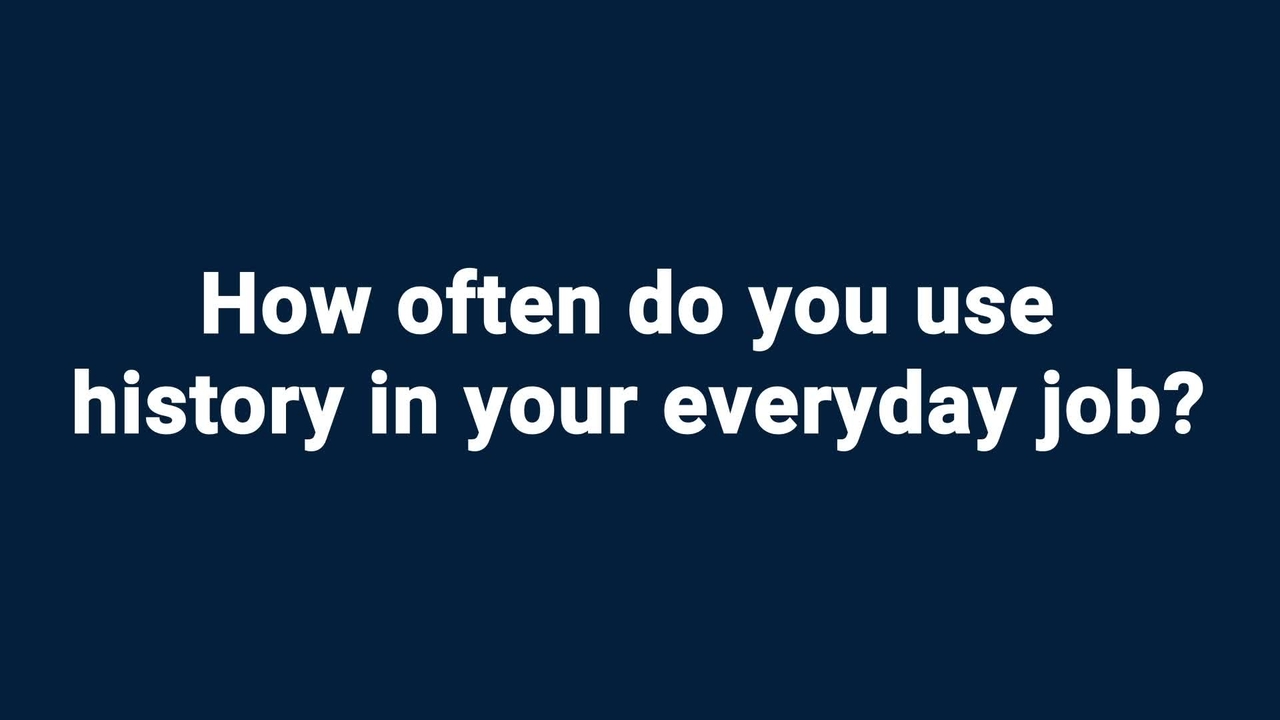 How often do you use history in your everyday job?